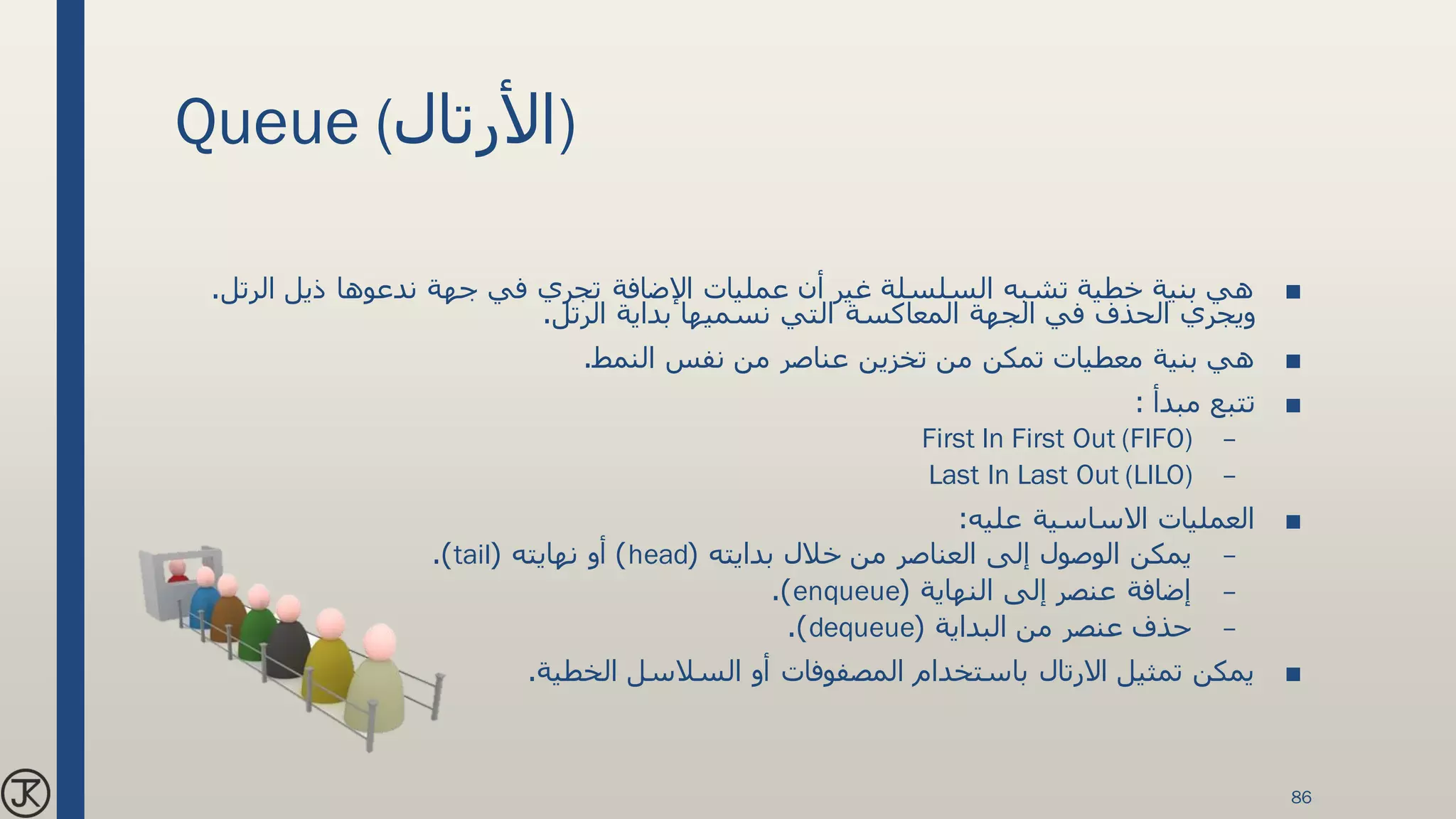 Queue (الأرتال)

■ هي بنية خطية تشبه السلسلة غير أن عمليات الإضافة تجري في جهة ندعوها ذيل الرتل. ويجري الحذف في الجهة المعاكسة التي نسميها بداية الرتل.

■ هي بنية معطيات تمكن من تخزين عناصر من نفس النمط.

■ تتبع مبدأ :

– First In First Out (FIFO)

– Last In Last Out (LILO)

■ العمليات الاساسية عليه:

– يمكن الوصول إلى العناصر من خلال بدايته (head) أو نهايته (tail).

– إضافة عنصر إلى النهاية (enqueue).

– حذف عنصر من البداية (dequeue).

■ يمكن تمثيل الارتال باستخدام المصفوفات أو السلاسل الخطية.

JK

86